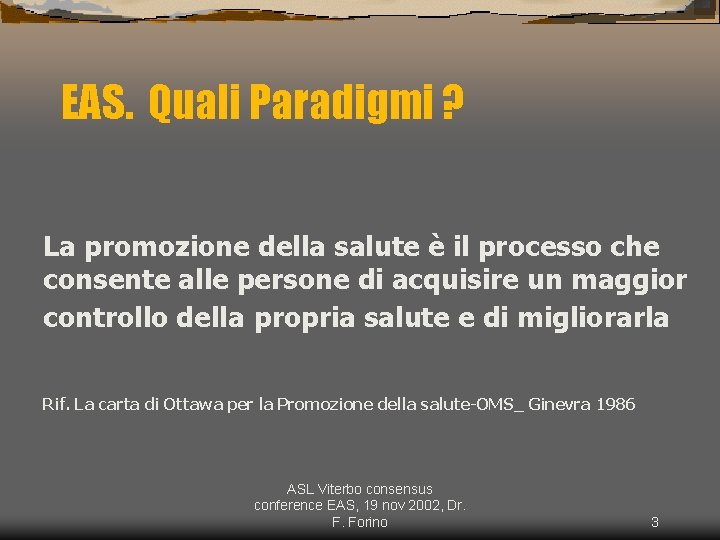 EAS. Quali Paradigmi ?

La promozione della salute è il processo che consente alle persone di acquisire un maggior controllo della propria salute e di migliorarla

Rif. La carta di Ottawa per la Promozione della salute-OMS_ Ginevra 1986

ASL Viterbo consensus conference EAS, 19 nov 2002, Dr. F. Forino

3